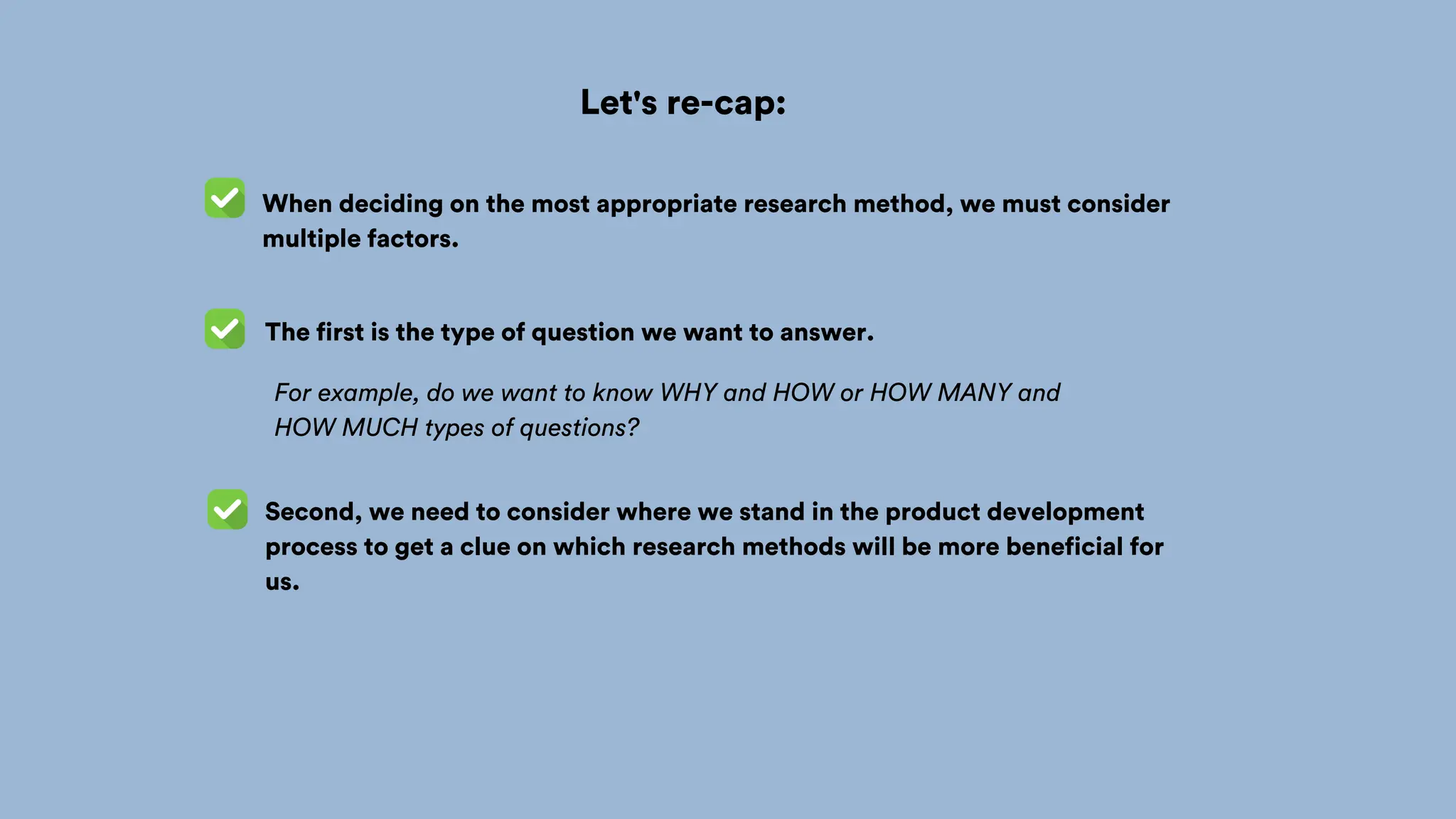 Let's re-cap:

When deciding on the most appropriate research method, we must consider multiple factors.

The first is the type of question we want to answer.

For example, do we want to know WHY and HOW or HOW MANY and HOW MUCH types of questions?

Second, we need to consider where we stand in the product development process to get a clue on which research methods will be more beneficial for us.